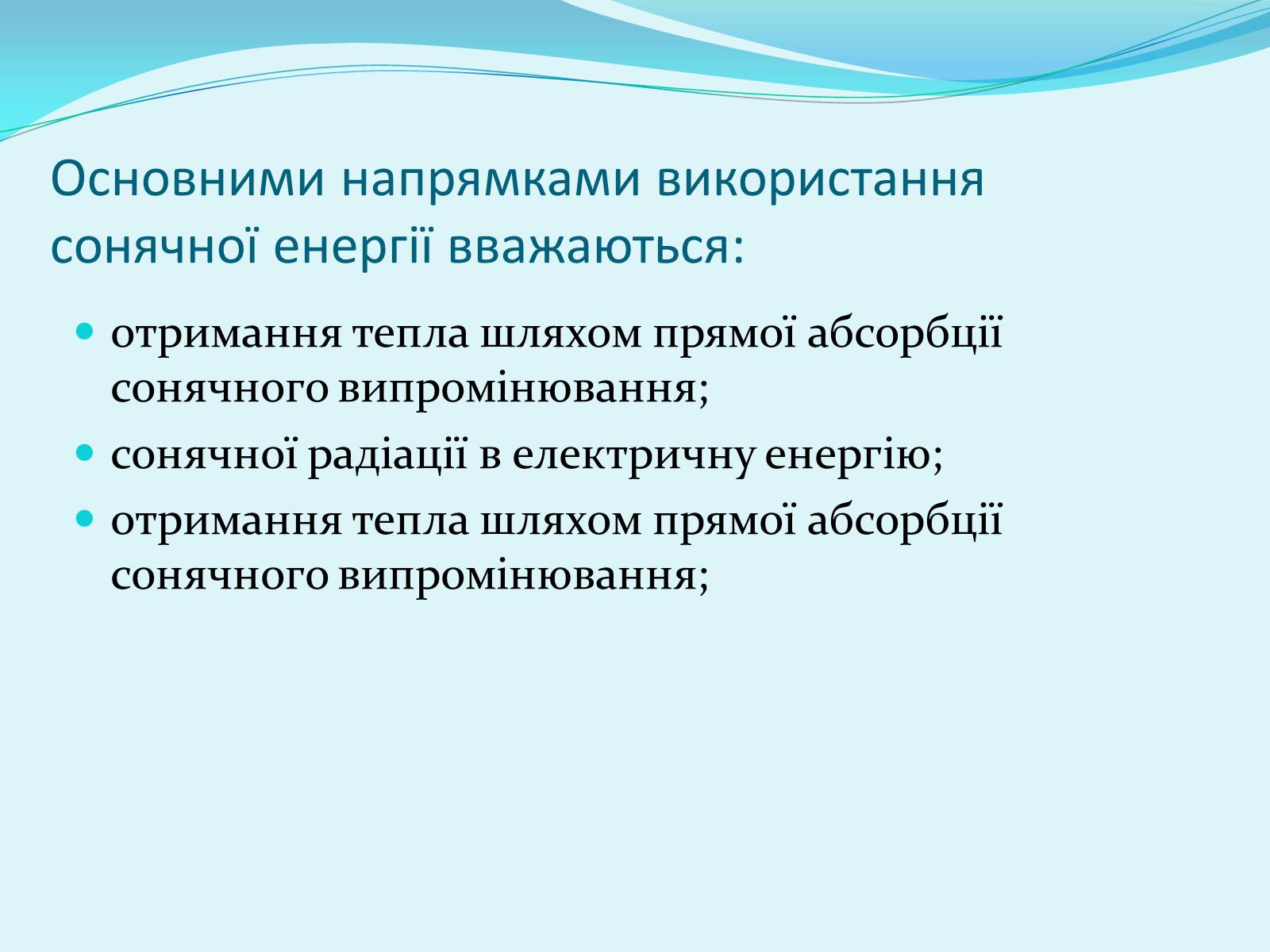 Основними напрямками використання сонячної енергії вважаються:

- отримання тепла шляхом прямої абсорбції сонячного випромінювання;
- сонячної радіації в електричну енергію;
- отримання тепла шляхом прямої абсорбції сонячного випромінювання;